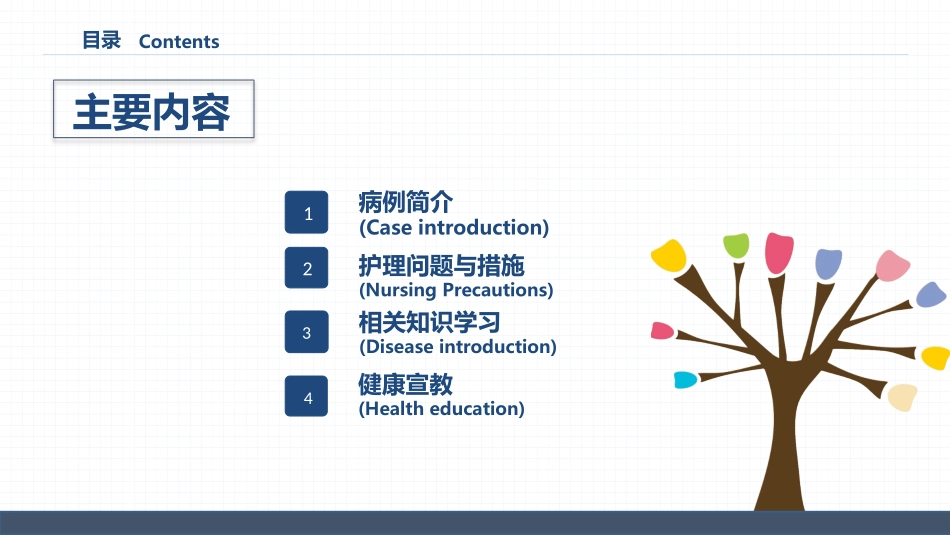 目录 Contents

主要内容

1
病例简介
(Case introduction)

2
护理问题与措施
(Nursing Precautions)

3
相关知识学习
(Disease introduction)

4
健康宣教
(Health education)